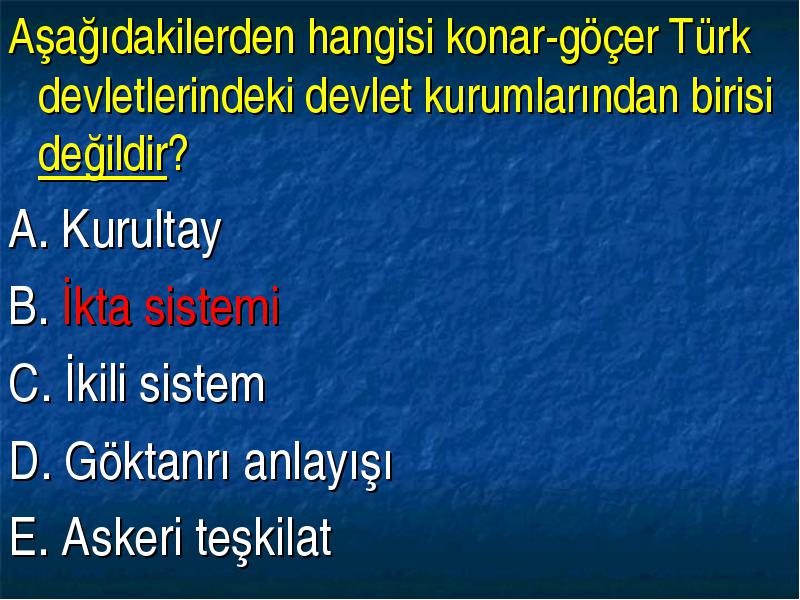 Aşağıdakilerden hangisi konar-göçer Türk devletlerindeki devlet kurumlarından birisi değildir?

A. Kurultay

B. İkta sistemi

C. İkili sistem

D. Göktanrı anlayışı

E. Askeri teşkilat